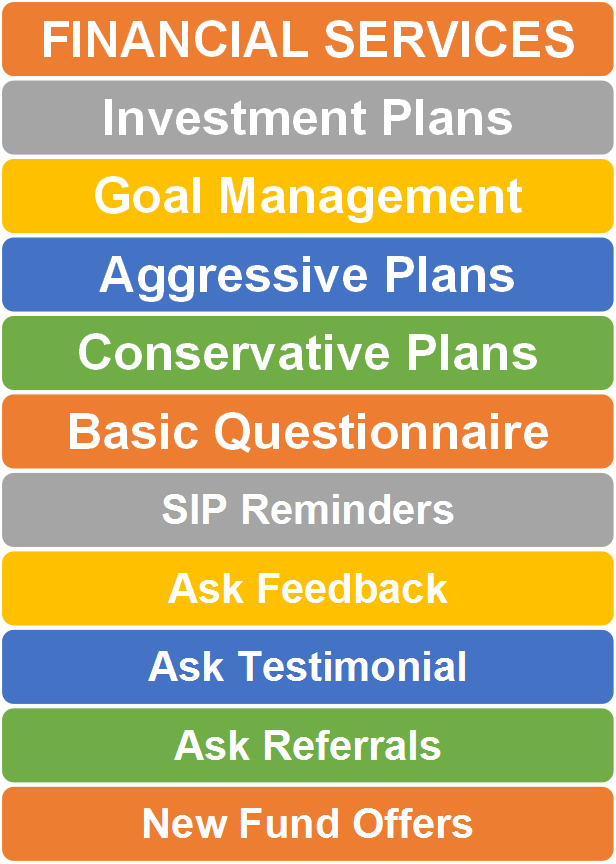 FINANCIAL SERVICES

Investment Plans

Goal Management

Aggressive Plans

Conservative Plans

Basic Questionnaire

SIP Reminders

Ask Feedback

Ask Testimonial

Ask Referrals

New Fund Offers